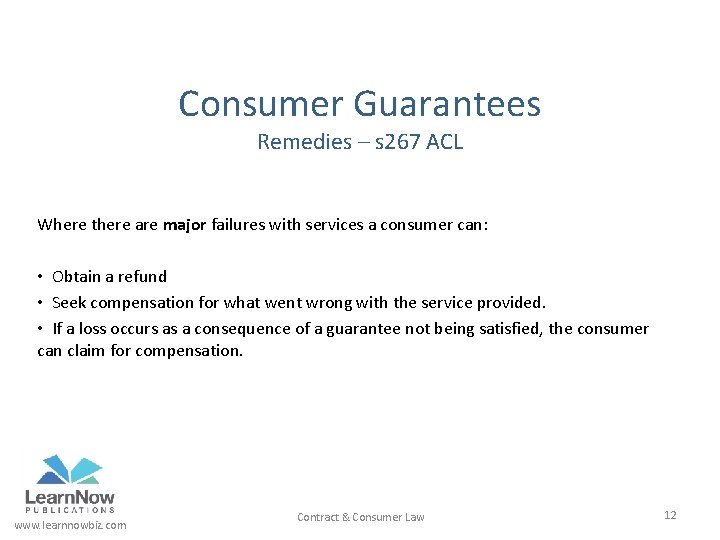 Consumer Guarantees
Remedies – s267 ACL

Where there are major failures with services a consumer can:

• Obtain a refund
• Seek compensation for what went wrong with the service provided.
• If a loss occurs as a consequence of a guarantee not being satisfied, the consumer can claim for compensation.

LearnNow
PUBLICATIONS
www.learnnowbiz.com

Contract & Consumer Law

12